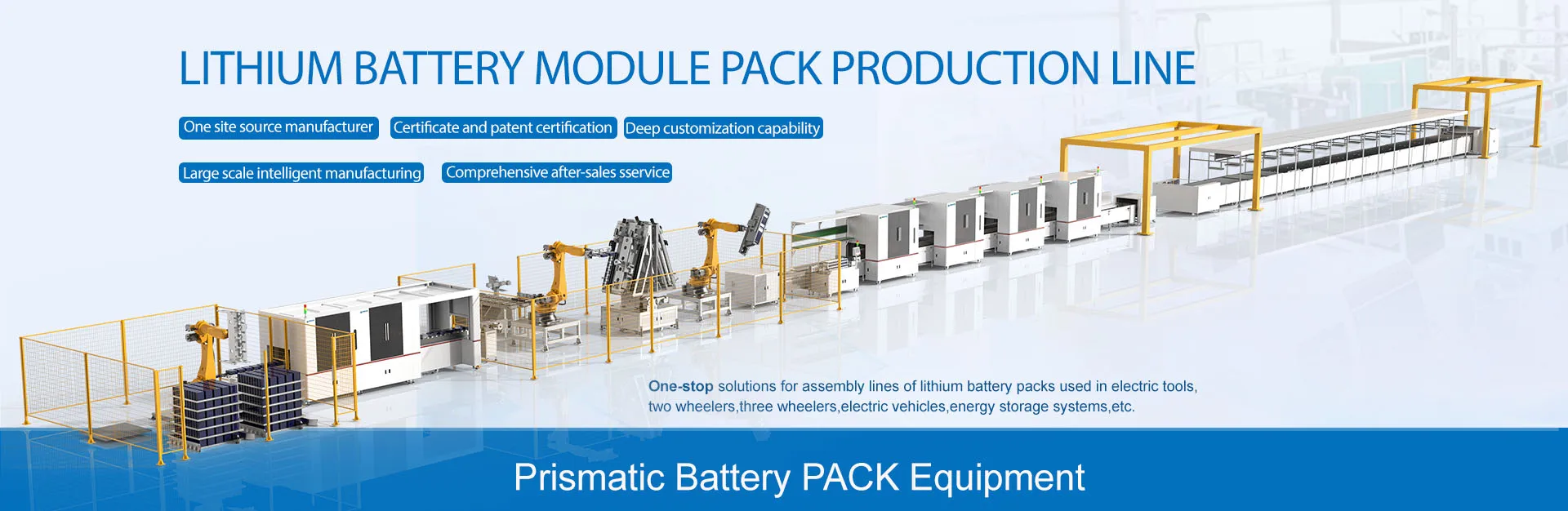 LITHIUM BATTERY MODULE PACK PRODUCTION LINE

One site source manufacturer

Certificate and patent certification

Deep customization capability

Large scale intelligent manufacturing

Comprehensive after-sales sservice

One-stop solutions for assembly lines of lithium battery packs used in electric tools, two wheelers,three wheelers,electric vehicles,energy storage systems,etc.

Prismatic Battery PACK Equipment